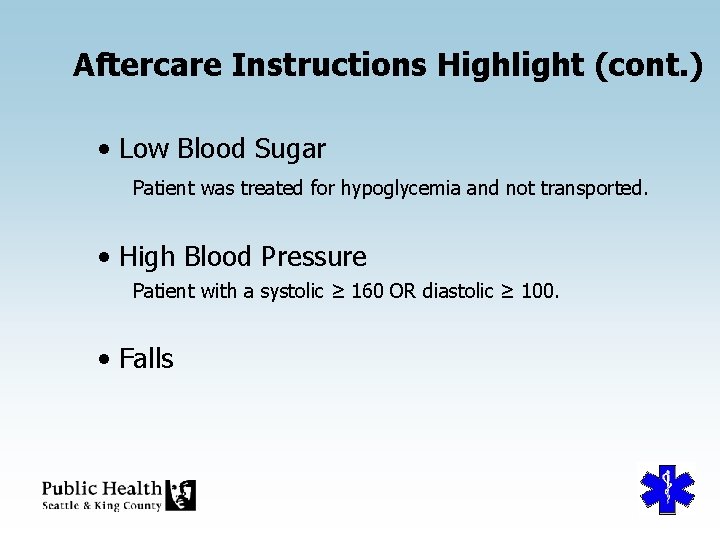 Aftercare Instructions Highlight (cont.)

• Low Blood Sugar

Patient was treated for hypoglycemia and not transported.

• High Blood Pressure

Patient with a systolic $\geq$ 160 OR diastolic $\geq$ 100.

• Falls

Public Health
Seattle & King County